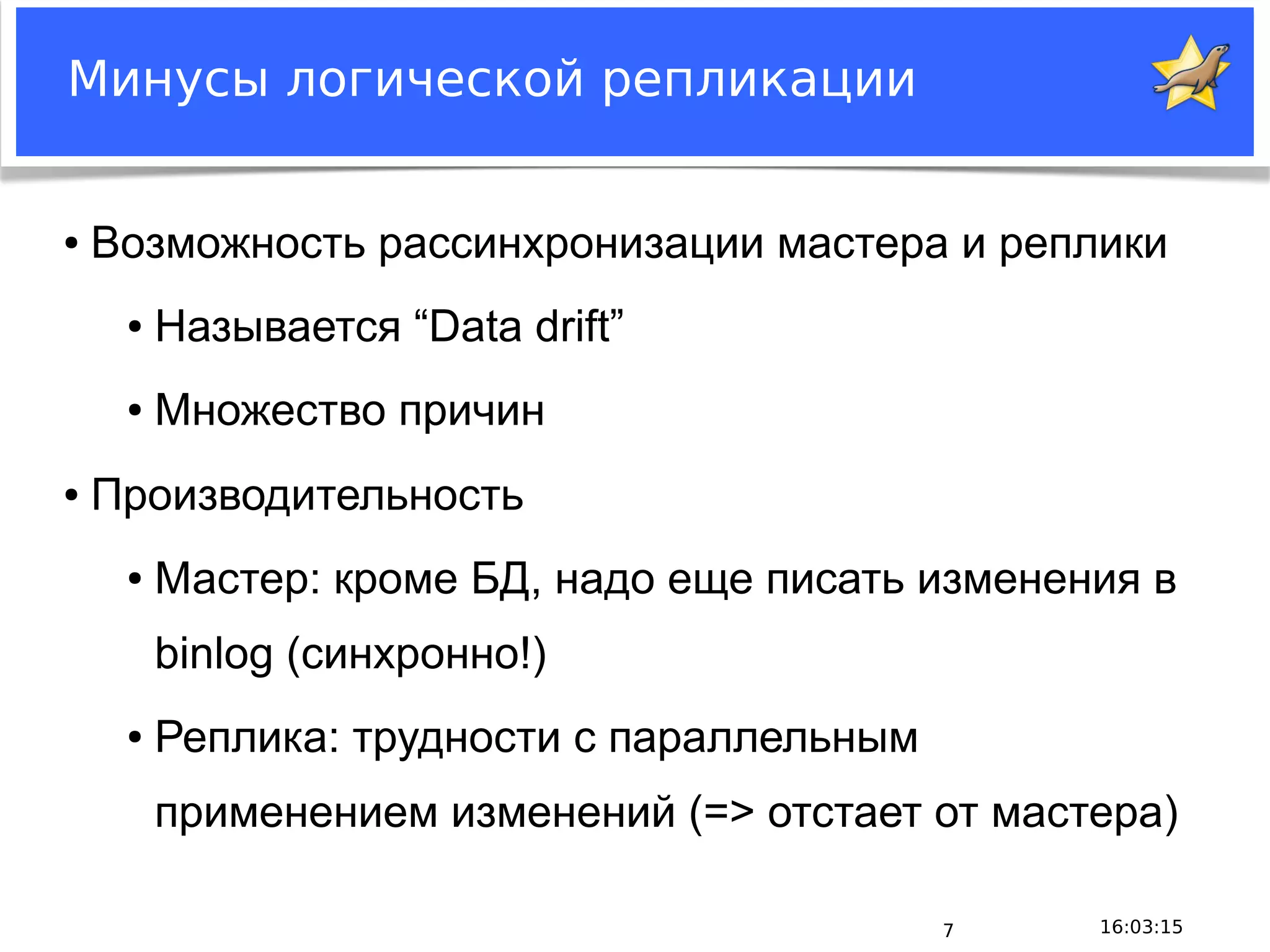 Минусы логической репликации

• Возможность рассинхронизации мастера и реплики

• Называется “Data drift”

• Множество причин

• Производительность

• Мастер: кроме БД, надо еще писать изменения в binlog (синхронно!)

• Реплика: трудности с параллельным применением изменений (=> отстает от мастера)

7

16:03:15